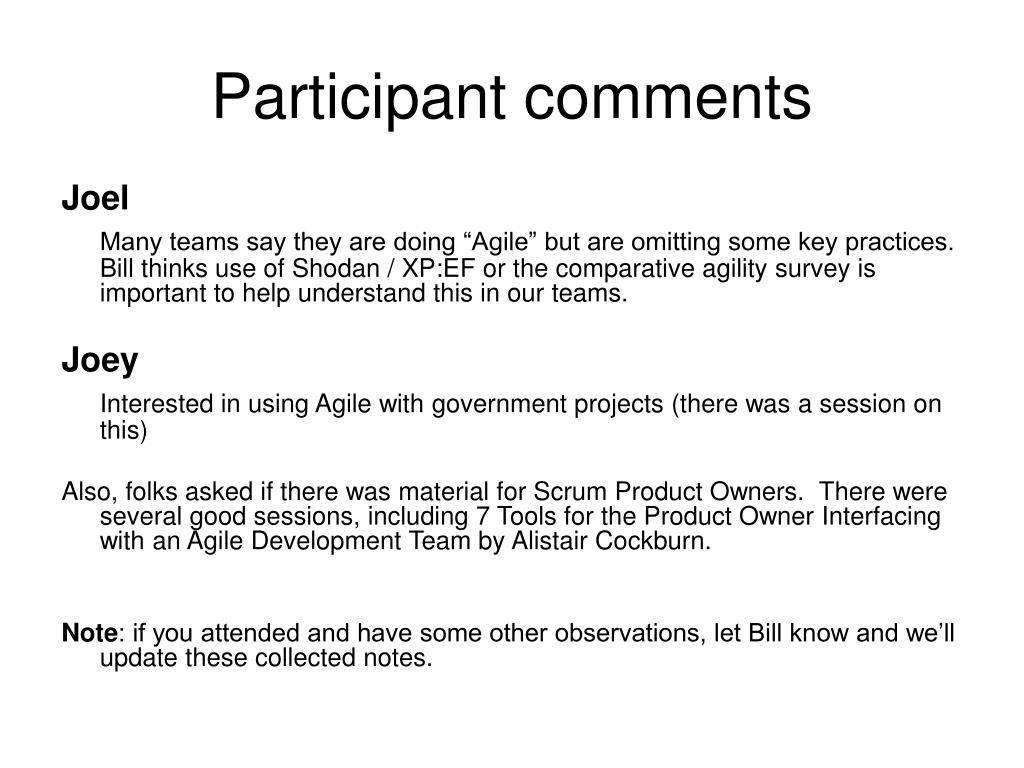 Participant comments

Joel

Many teams say they are doing “Agile” but are omitting some key practices. Bill thinks use of Shodan / XP:EF or the comparative agility survey is important to help understand this in our teams.

Joey

Interested in using Agile with government projects (there was a session on this)

Also, folks asked if there was material for Scrum Product Owners. There were several good sessions, including 7 Tools for the Product Owner Interfacing with an Agile Development Team by Alistair Cockburn.

Note: if you attended and have some other observations, let Bill know and we’ll update these collected notes.